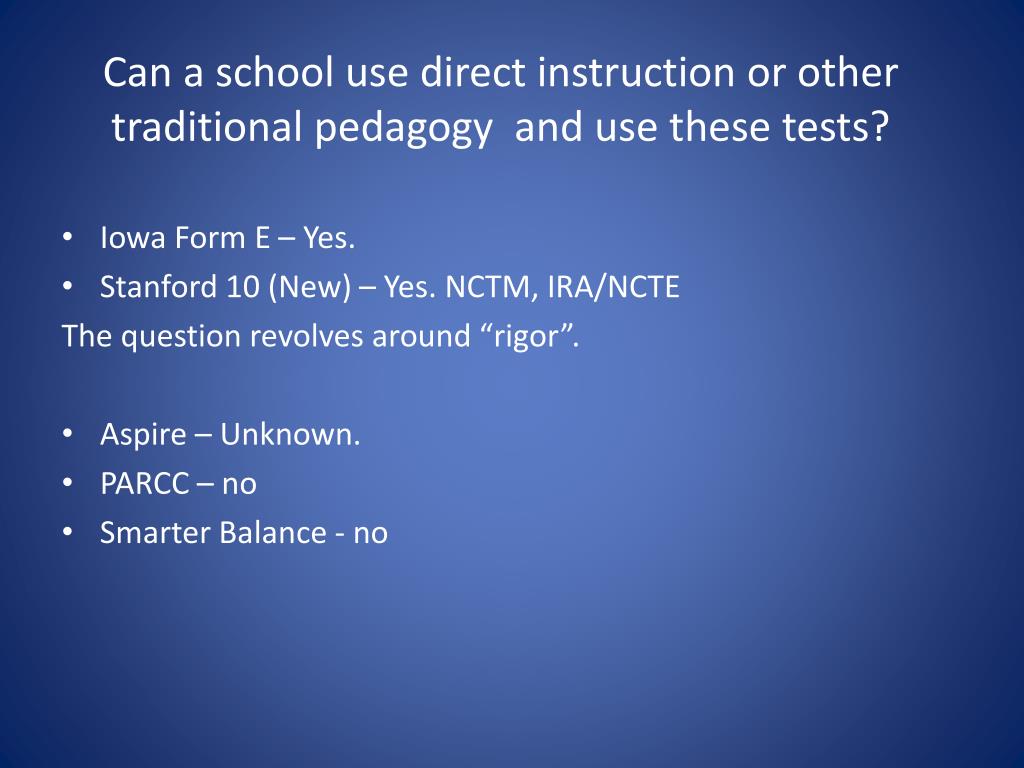 Can a school use direct instruction or other traditional pedagogy and use these tests?

• Iowa Form E – Yes.
• Stanford 10 (New) – Yes. NCTM, IRA/NCTE
The question revolves around “rigor”.

• Aspire – Unknown.
• PARCC – no
• Smarter Balance - no